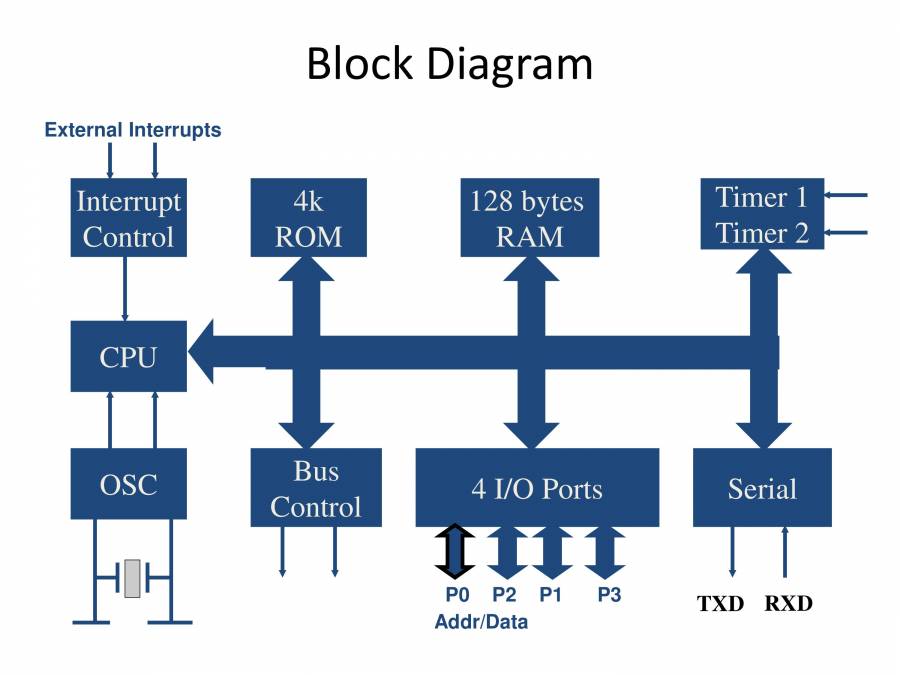 Block Diagram

External Interrupts

Interrupt Control

4k ROM

128 bytes RAM

Timer 1
Timer 2

CPU

OSC

Bus Control

4 I/O Ports

Serial

P0 P2 P1 P3
Addr/Data

TXD RXD